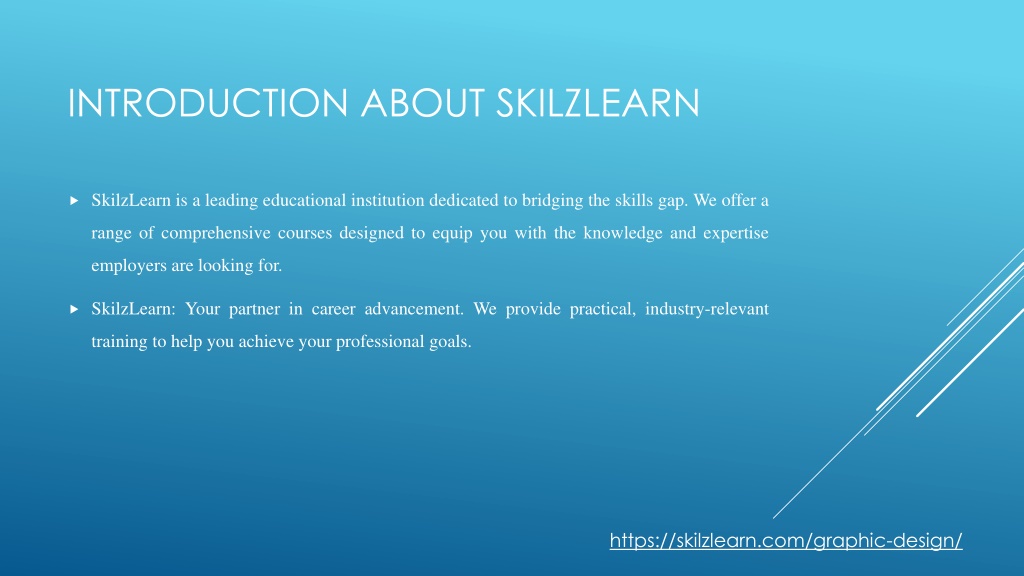 INTRODUCTION ABOUT SKILZLEARN

SkilzLearn is a leading educational institution dedicated to bridging the skills gap. We offer a range of comprehensive courses designed to equip you with the knowledge and expertise employers are looking for.

SkilzLearn: Your partner in career advancement. We provide practical, industry-relevant training to help you achieve your professional goals.

https://skilzlearn.com/graphic-design/